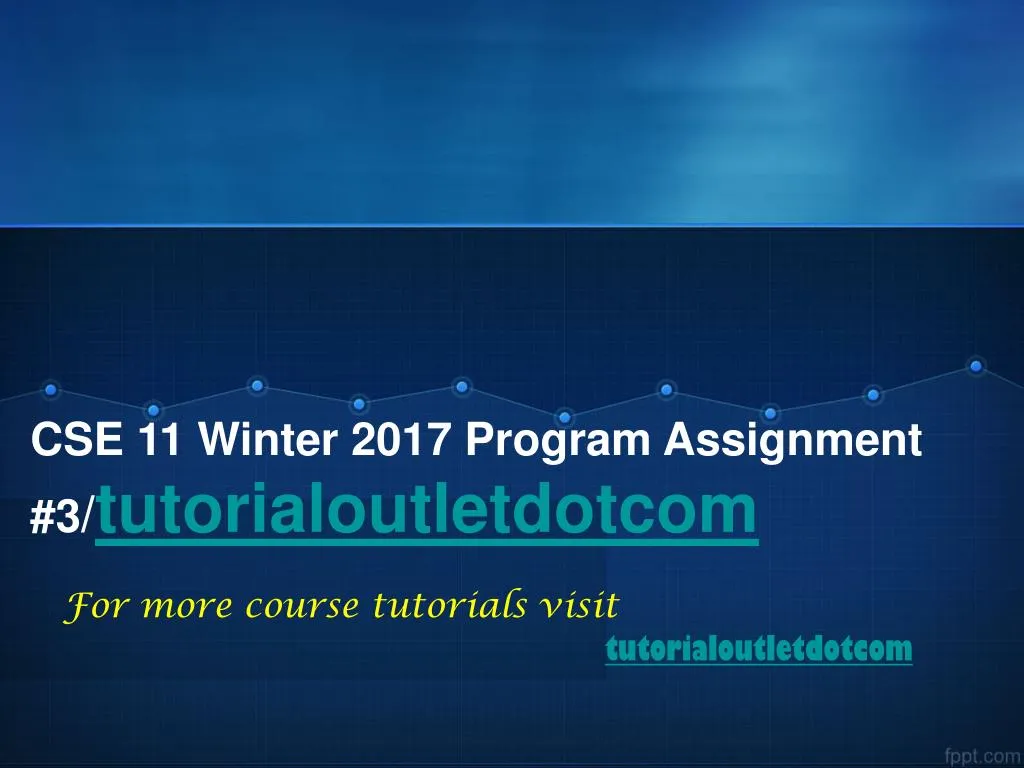 CSE 11 Winter 2017 Program Assignment #3/tutorialoutletdotcom

For more course tutorials visit
tutorialoutletdotcom

fppt.com